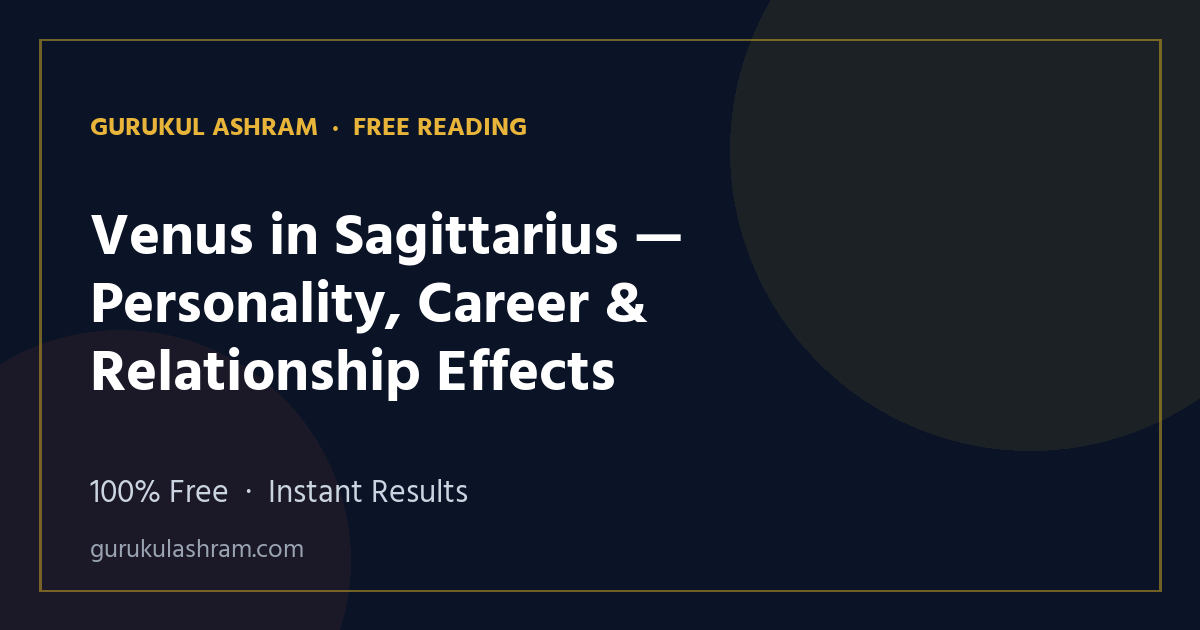 GURUKUL ASHRAM · FREE READING

Venus in Sagittarius — Personality, Career & Relationship Effects

100% Free · Instant Results

gurukulashram.com